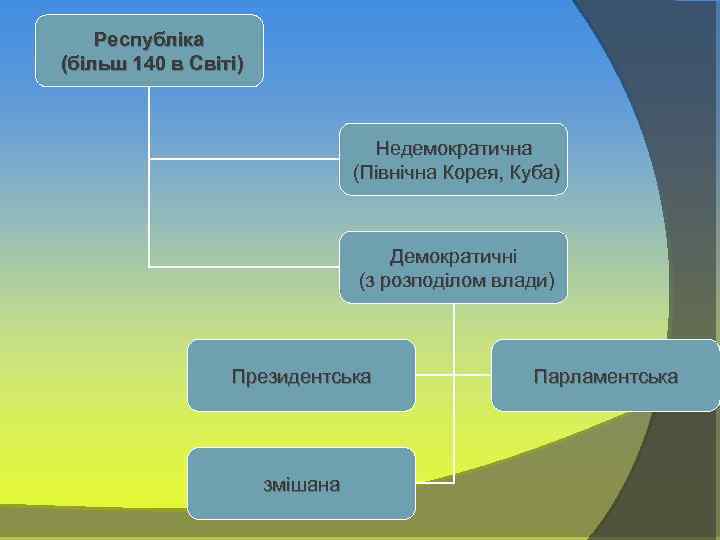 Республіка
(більш 140 в Світі)

Недемократична
(Північна Корея, Куба)

Демократичні
(з розподілом влади)

Президентська

Парламентська

змішана